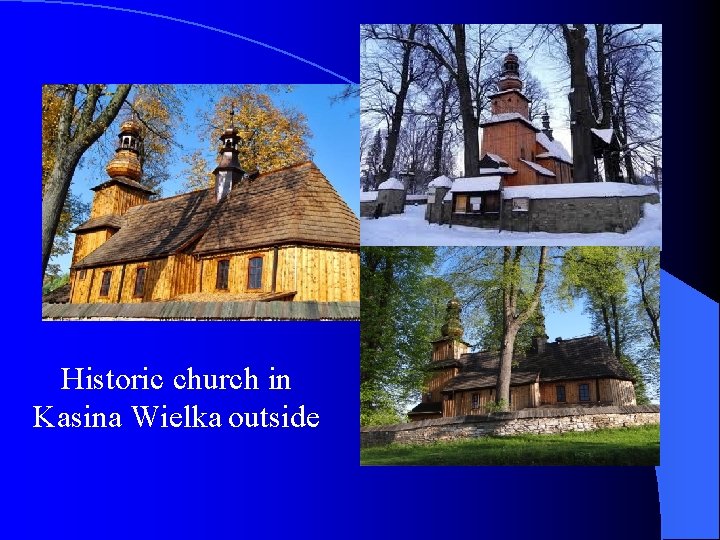 Historic church in Kasina Wielka outside